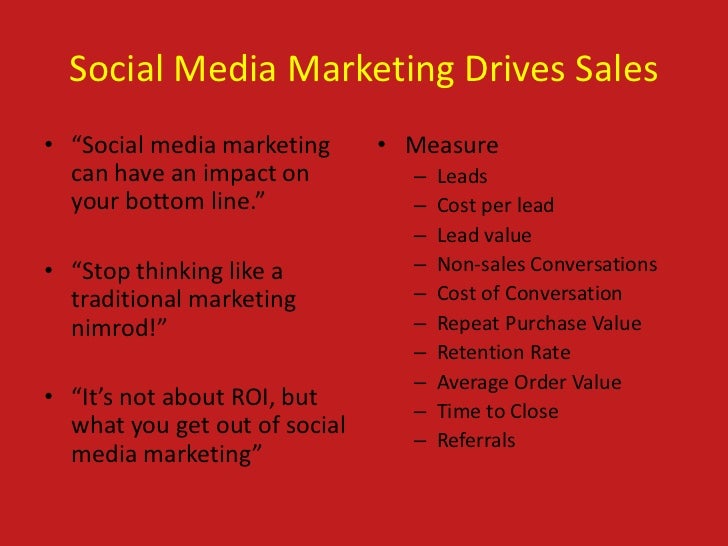 Social Media Marketing Drives Sales

• “Social media marketing can have an impact on your bottom line.”

• “Stop thinking like a traditional marketing nimrod!”

• “It’s not about ROI, but what you get out of social media marketing”

• Measure
– Leads
– Cost per lead
– Lead value
– Non-sales Conversations
– Cost of Conversation
– Repeat Purchase Value
– Retention Rate
– Average Order Value
– Time to Close
– Referrals